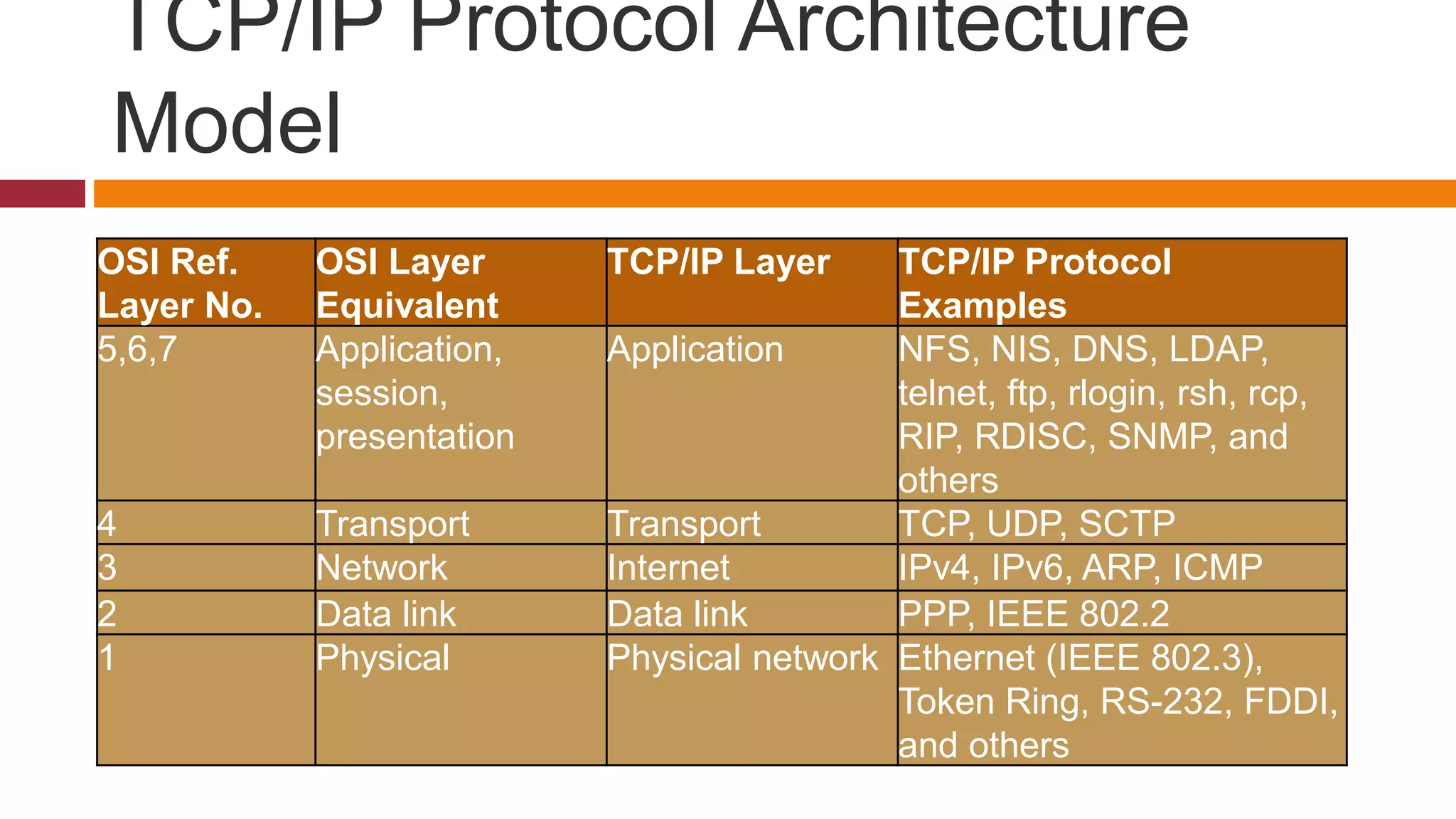 TCP/IP Protocol Architecture Model

| OSI Ref. Layer No. | OSI Layer Equivalent | TCP/IP Layer | TCP/IP Protocol Examples |
|---|---|---|---|
| 5,6,7 | Application, session, presentation | Application | NFS, NIS, DNS, LDAP, telnet, ftp, rlogin, rsh, rcp, RIP, RDISC, SNMP, and others |
| 4 | Transport | Transport | TCP, UDP, SCTP |
| 3 | Network | Internet | IPv4, IPv6, ARP, ICMP |
| 2 | Data link | Data link | PPP, IEEE 802.2 |
| 1 | Physical | Physical network | Ethernet (IEEE 802.3), Token Ring, RS-232, FDDI, and others |